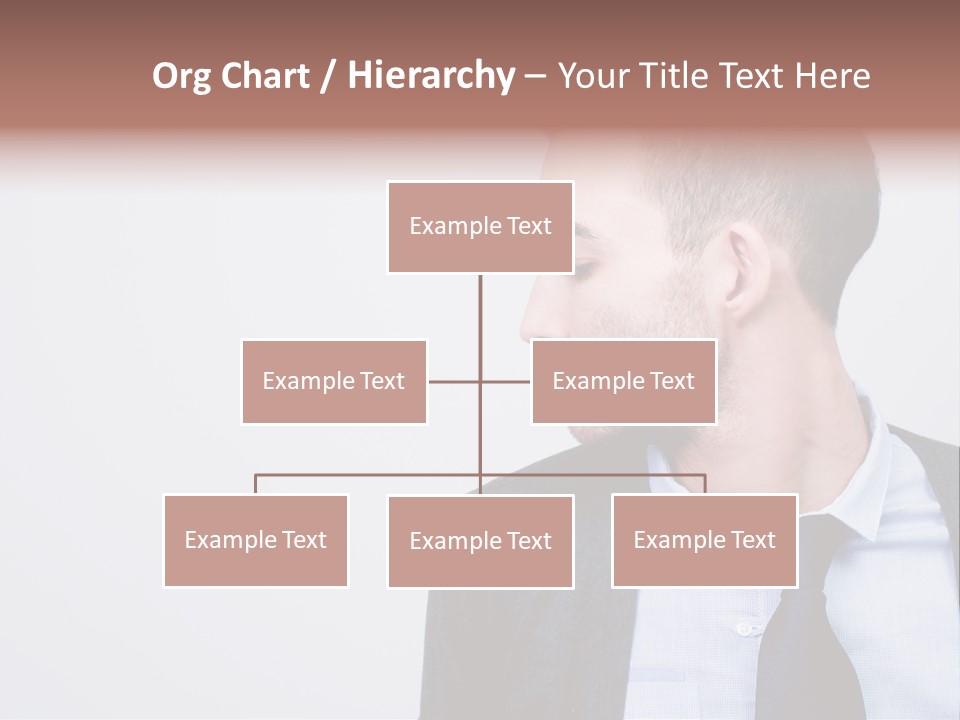 Org Chart / Hierarchy – Your Title Text Here

Example Text

Example Text

Example Text

Example Text

Example Text

Example Text